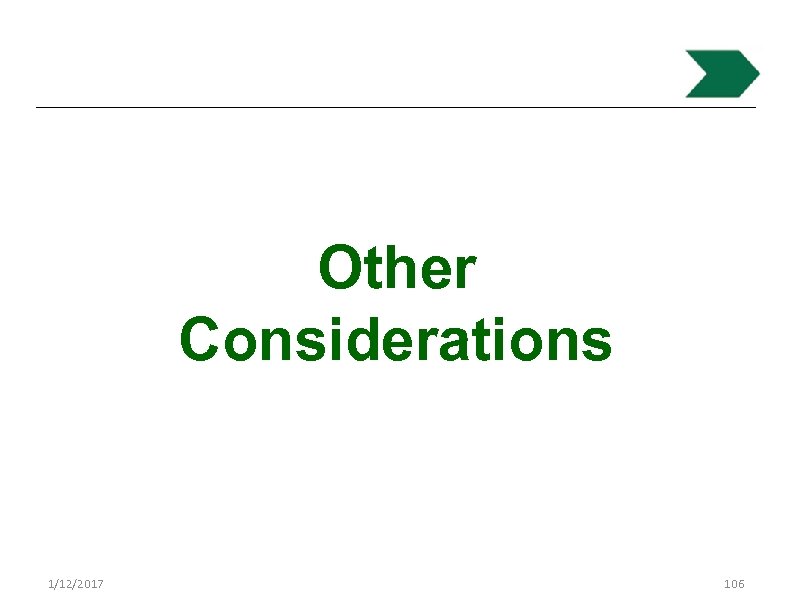 Other Considerations

1/12/2017

106